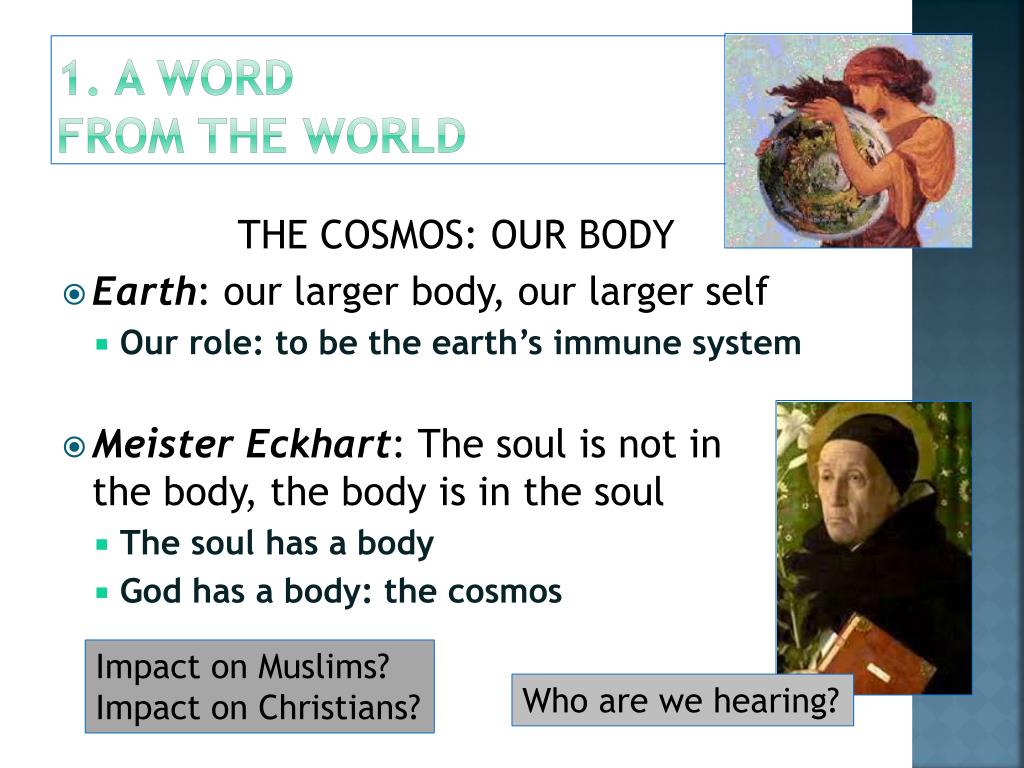 1. A WORD FROM THE WORLD

THE COSMOS: OUR BODY

Earth: our larger body, our larger self
Our role: to be the earth's immune system

Meister Eckhart: The soul is not in the body, the body is in the soul
The soul has a body
God has a body: the cosmos

Impact on Muslims?
Impact on Christians?

Who are we hearing?